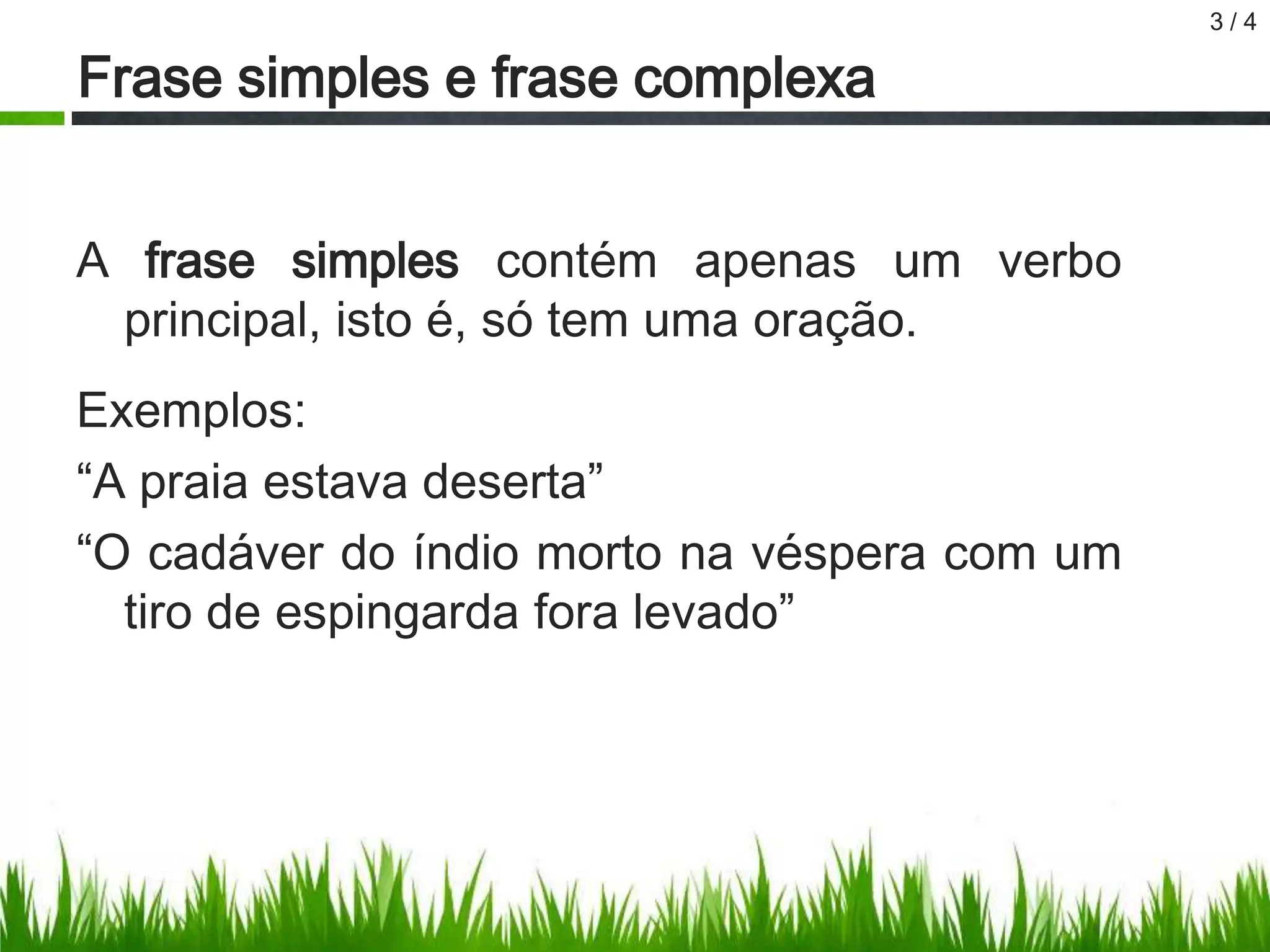 3 / 4

Frase simples e frase complexa

A frase simples contém apenas um verbo principal, isto é, só tem uma oração.

Exemplos:

“A praia estava deserta”

“O cadáver do índio morto na véspera com um tiro de espingarda fora levado”